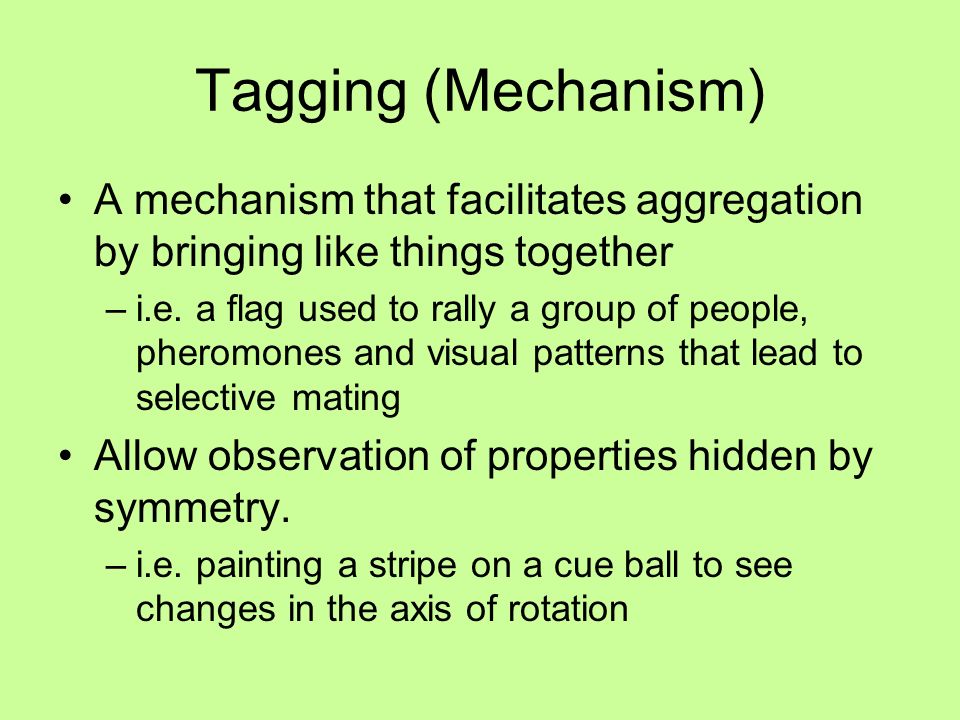 Tagging (Mechanism)

• A mechanism that facilitates aggregation by bringing like things together
– i.e. a flag used to rally a group of people, pheromones and visual patterns that lead to selective mating

• Allow observation of properties hidden by symmetry.
– i.e. painting a stripe on a cue ball to see changes in the axis of rotation